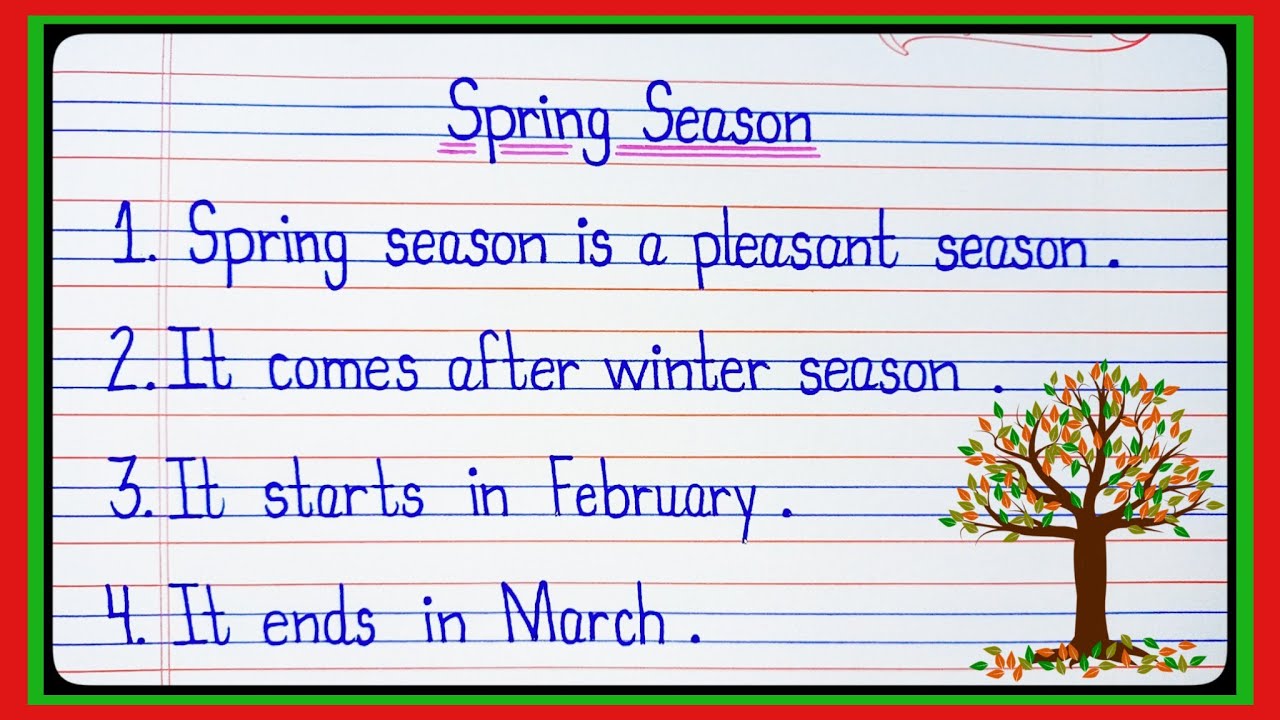 Spring Season

1. Spring season is a pleasant season.

2. It comes after winter season.

3. It starts in February.

4. It ends in March.